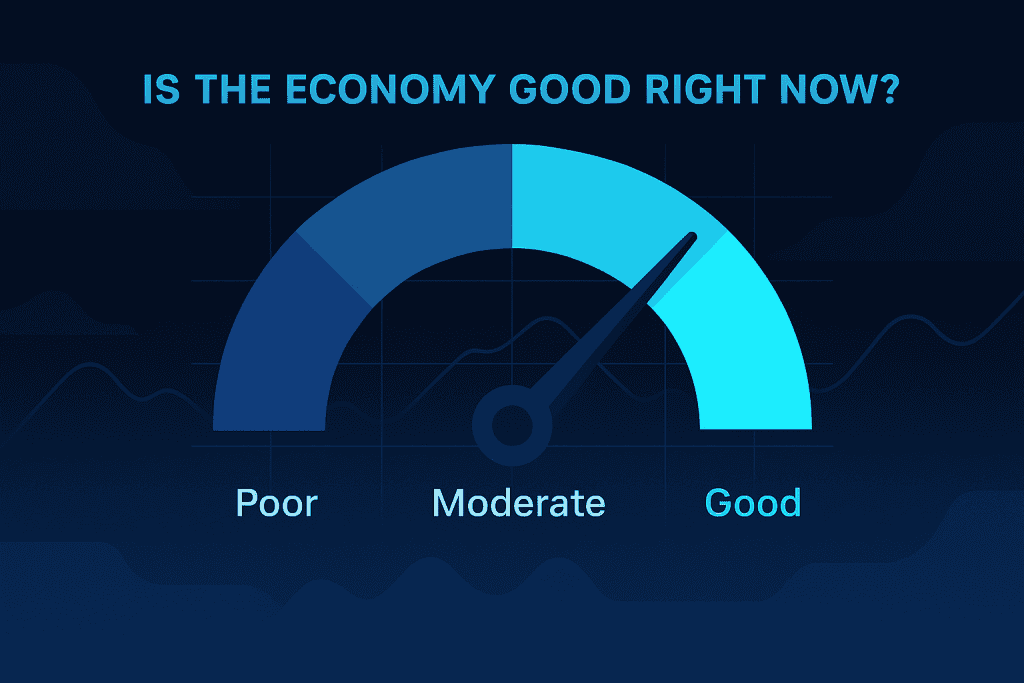 IS THE ECONOMY GOOD RIGHT NOW?

Poor Moderate Good